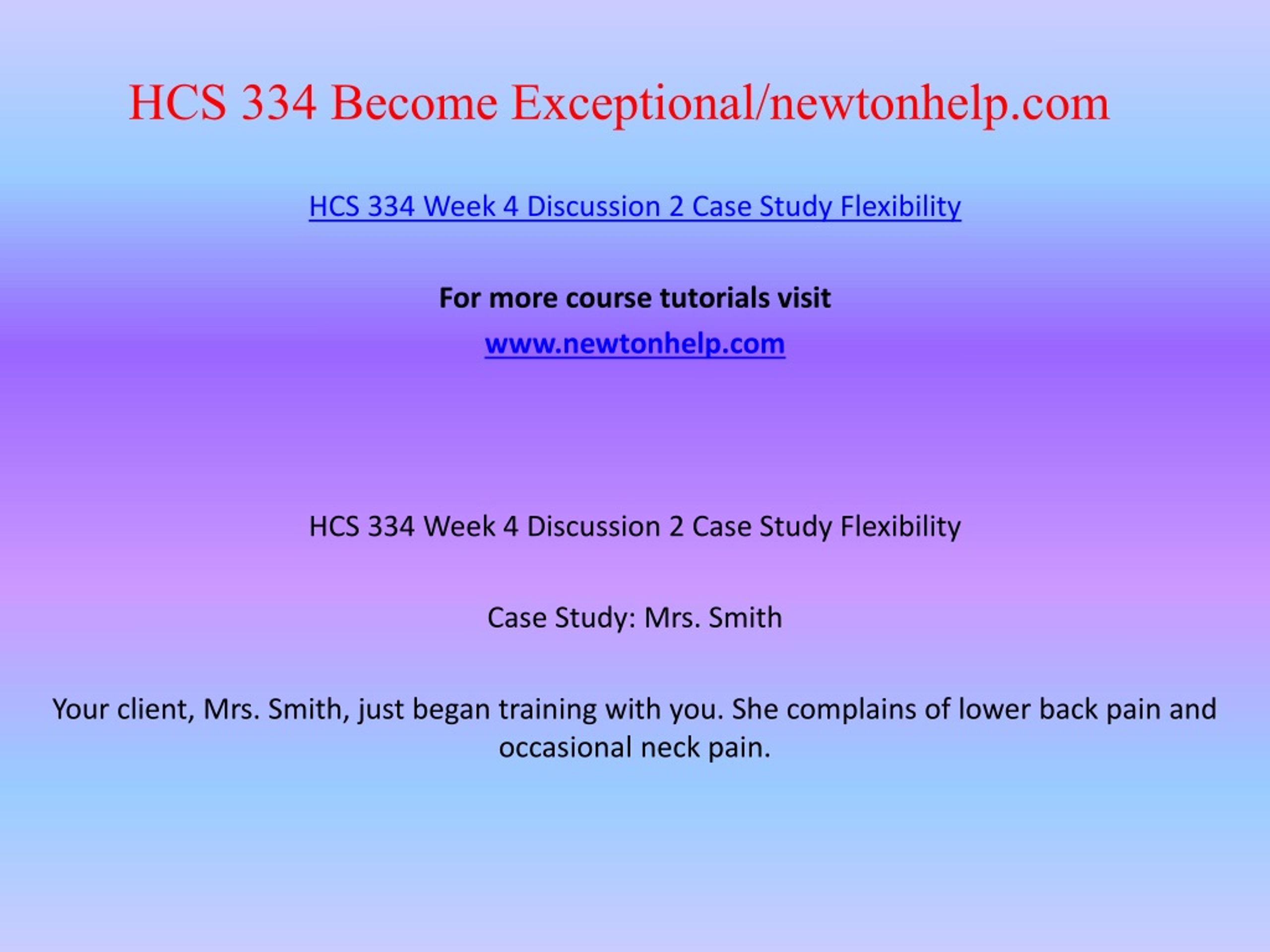 HCS 334 Become Exceptional/newtonhelp.com

HCS 334 Week 4 Discussion 2 Case Study Flexibility

For more course tutorials visit

www.newtonhelp.com

HCS 334 Week 4 Discussion 2 Case Study Flexibility

Case Study: Mrs. Smith

Your client, Mrs. Smith, just began training with you. She complains of lower back pain and occasional neck pain.